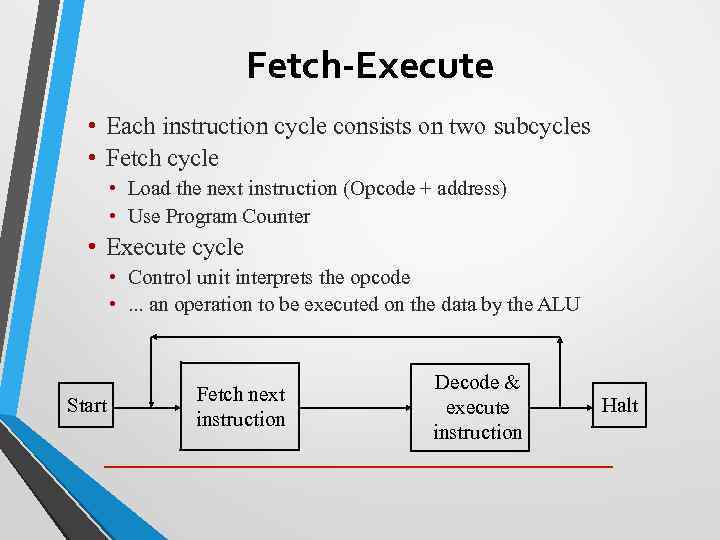 Fetch-Execute

• Each instruction cycle consists on two subcycles
• Fetch cycle
  • Load the next instruction (Opcode + address)
  • Use Program Counter
• Execute cycle
  • Control unit interprets the opcode
  • ... an operation to be executed on the data by the ALU

Start

Fetch next instruction

Decode & execute instruction

Halt